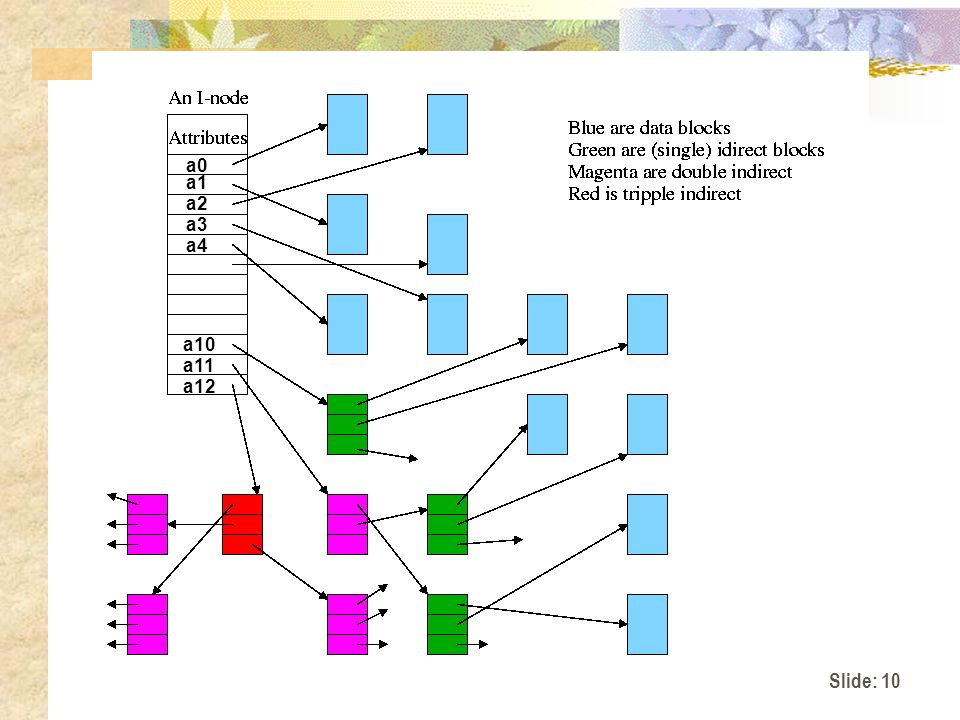 An I-node

Attributes
a0
a1
a2
a3
a4

a10
a11
a12

Blue are data blocks
Green are (single) idirect blocks
Magenta are double indirect
Red is tripple indirect

Slide: 10